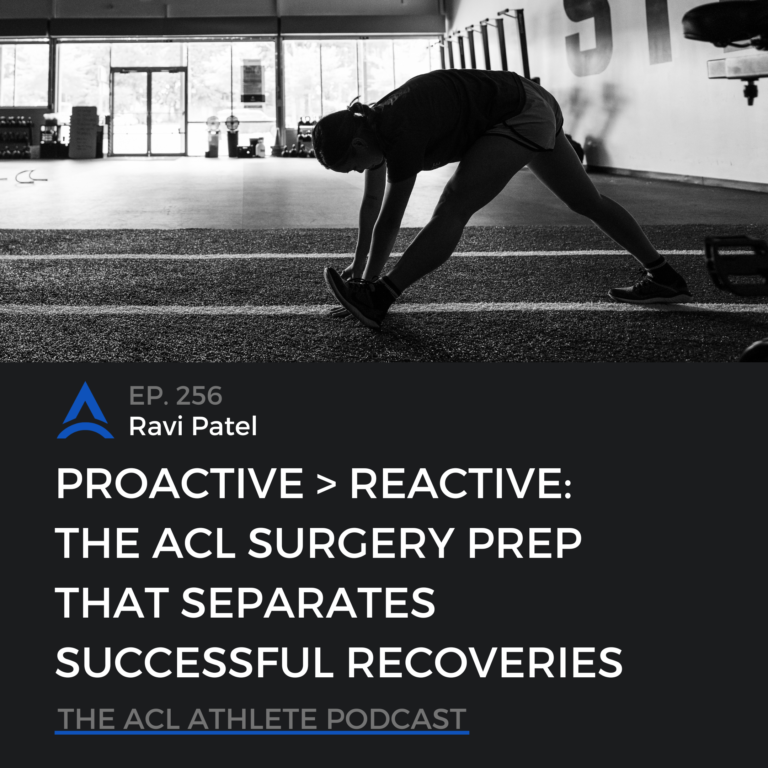 EP. 256
Ravi Patel

PROACTIVE > REACTIVE: THE ACL SURGERY PREP THAT SEPARATES SUCCESSFUL RECOVERIES

THE ACL ATHLETE PODCAST